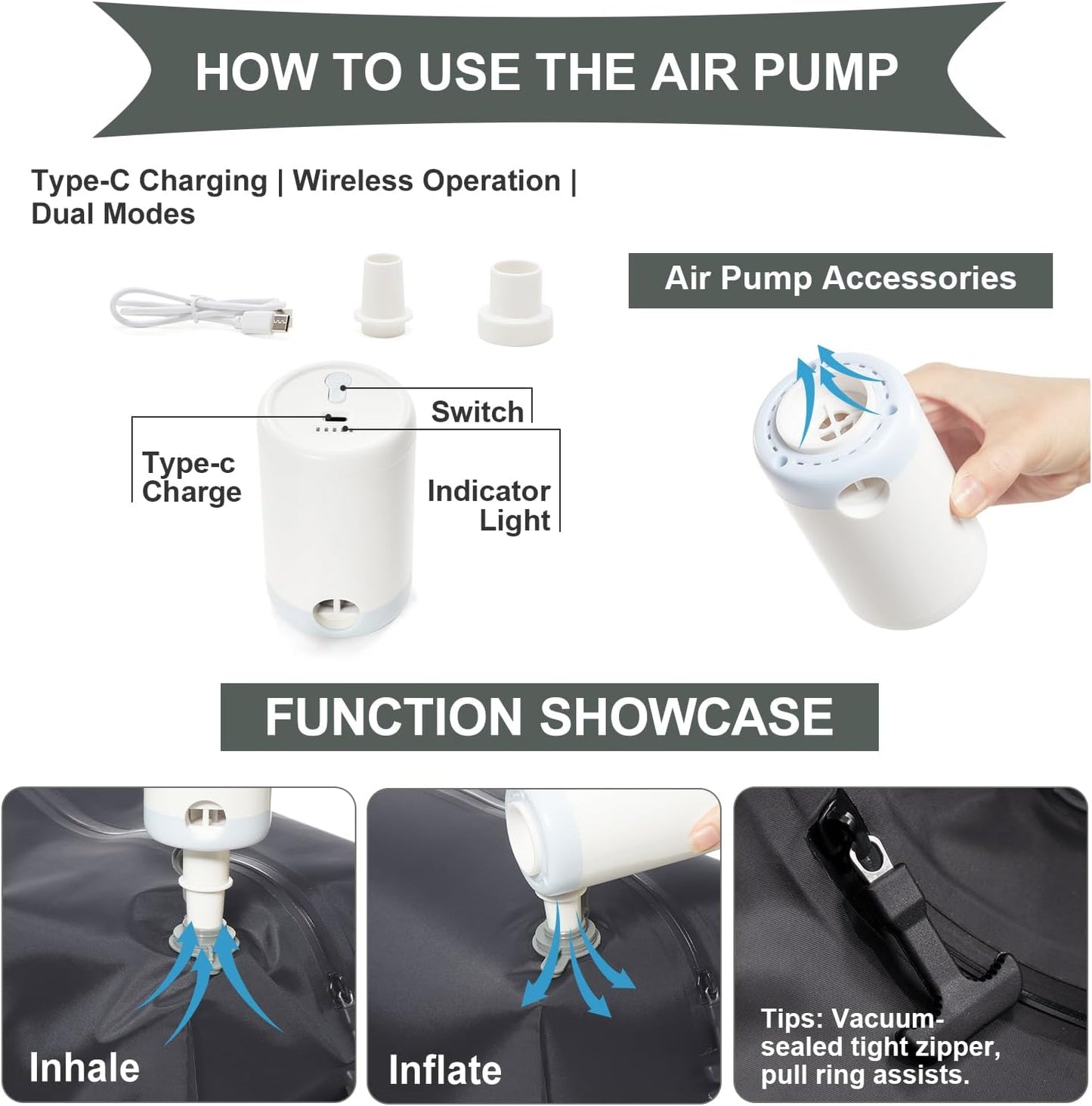 HOW TO USE THE AIR PUMP

Type-C Charging | Wireless Operation | Dual Modes

Air Pump Accessories

Switch

Type-c Charge

Indicator Light

FUNCTION SHOWCASE

Inhale

Inflate

Tips: Vacuum-sealed tight zipper, pull ring assists.